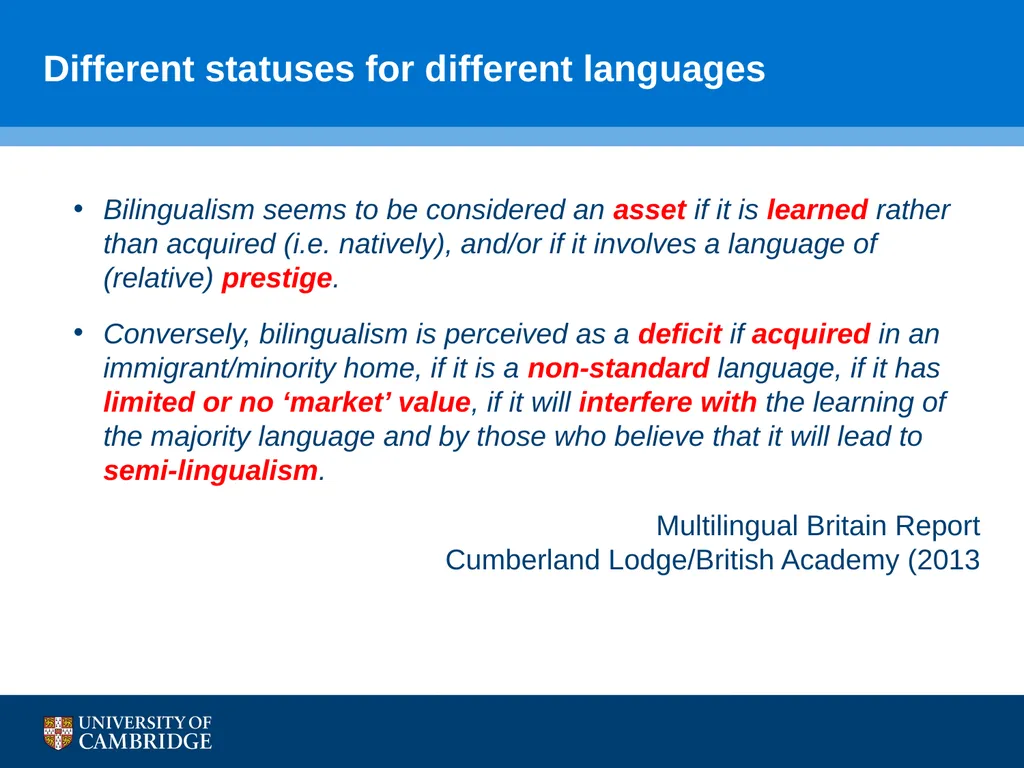 Different statuses for different languages

• Bilingualism seems to be considered an asset if it is learned rather than acquired (i.e. natively), and/or if it involves a language of (relative) prestige.

• Conversely, bilingualism is perceived as a deficit if acquired in an immigrant/minority home, if it is a non-standard language, if it has limited or no ‘market’ value, if it will interfere with the learning of the majority language and by those who believe that it will lead to semi-lingualism.

Multilingual Britain Report
Cumberland Lodge/British Academy (2013

UNIVERSITY OF
CAMBRIDGE